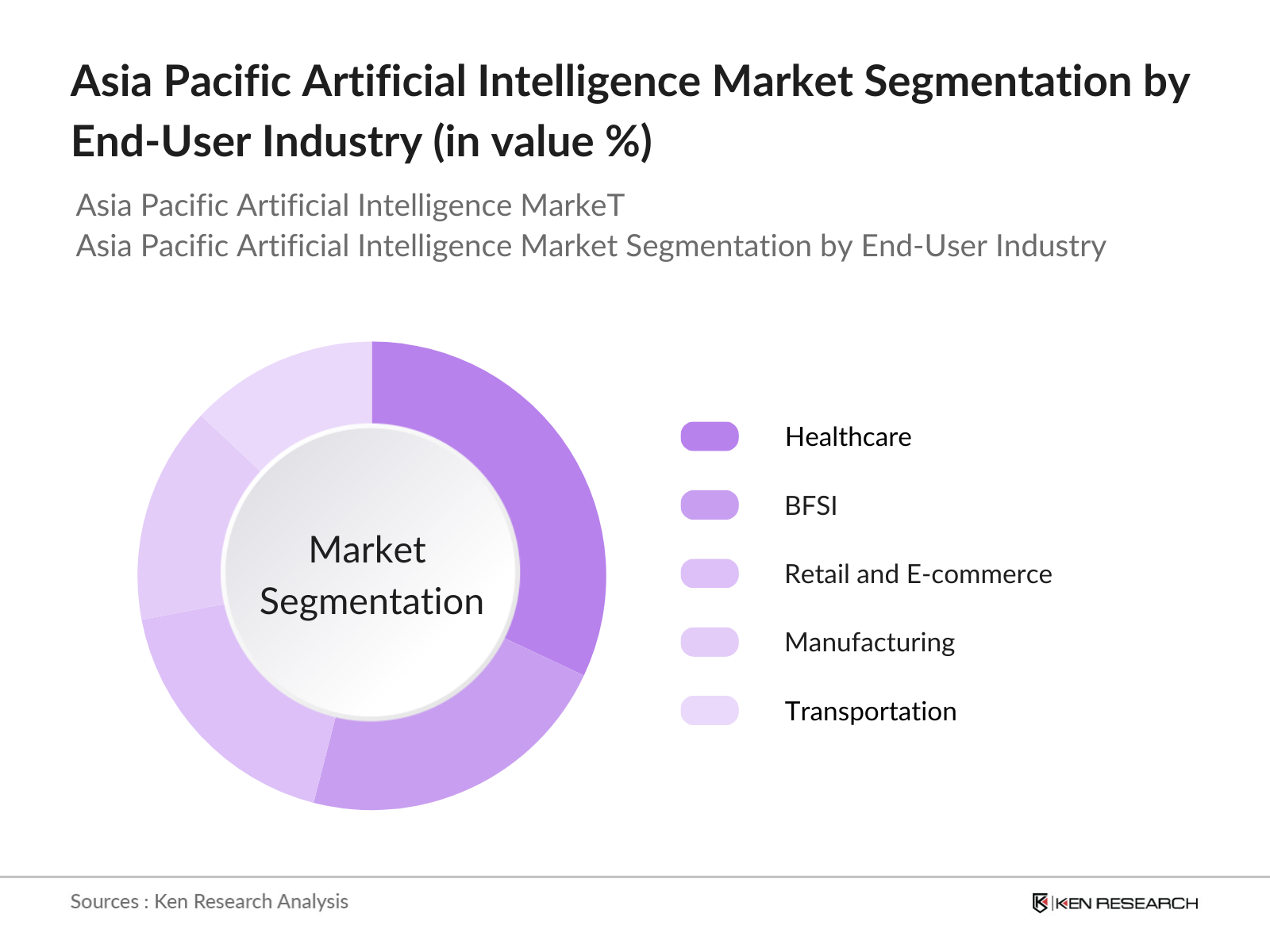 Asia Pacific Artificial Intelligence Market Segmentation by End-User Industry (in value %)

Asia Pacific Artificial Intelligence MarkeT
Asia Pacific Artificial Intelligence Market Segmentation by End-User Industry

Market Segmentation

Healthcare
BFSI
Retail and E-commerce
Manufacturing
Transportation

Sources : Ken Research Analysis

KEN RESEARCH